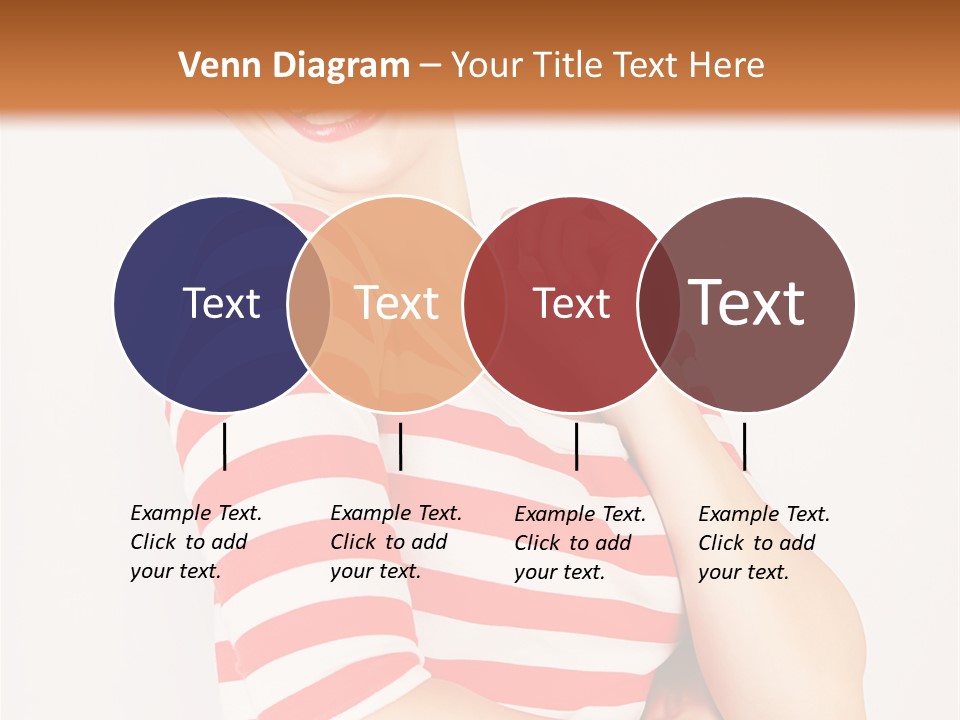 Venn Diagram – Your Title Text Here

Text

Text

Text

Text

Example Text. Click to add your text.

Example Text. Click to add your text.

Example Text. Click to add your text.

Example Text. Click to add your text.